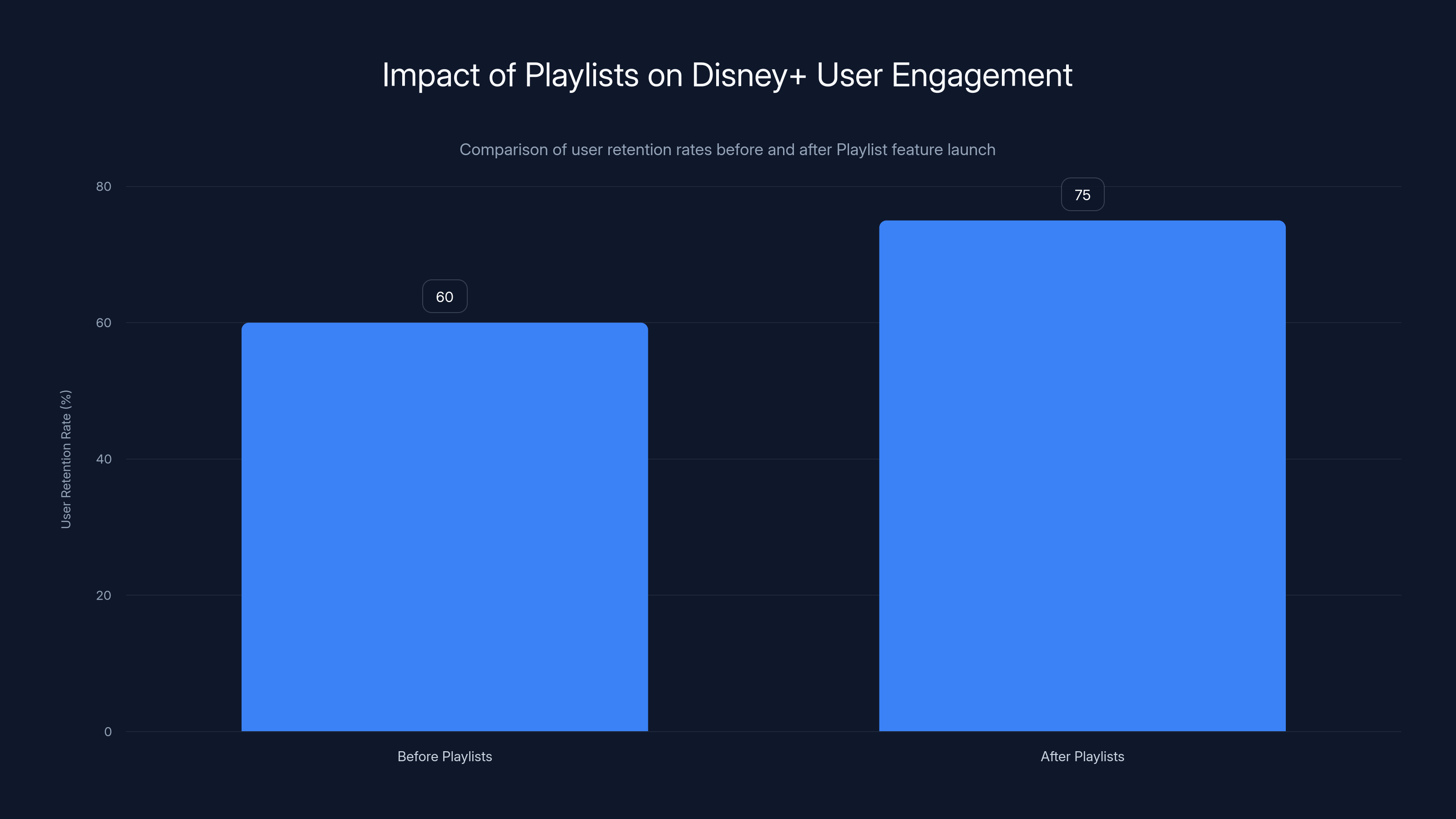 Impact of Playlists on Disney+ User Engagement

Comparison of user retention rates before and after Playlist feature launch

User Retention Rate (%)

80
60
40
20
0

60
75

Before Playlists
After Playlists